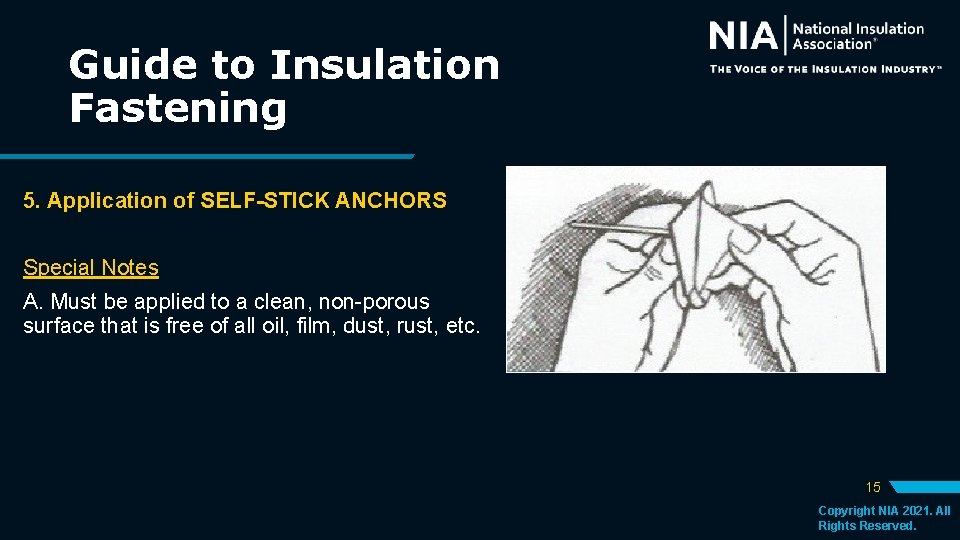 Guide to Insulation Fastening

NIA National Insulation Association®
THE VOICE OF THE INSULATION INDUSTRY™

5. Application of SELF-STICK ANCHORS

Special Notes

A. Must be applied to a clean, non-porous surface that is free of all oil, film, dust, rust, etc.

15

Copyright NIA 2021. All Rights Reserved.